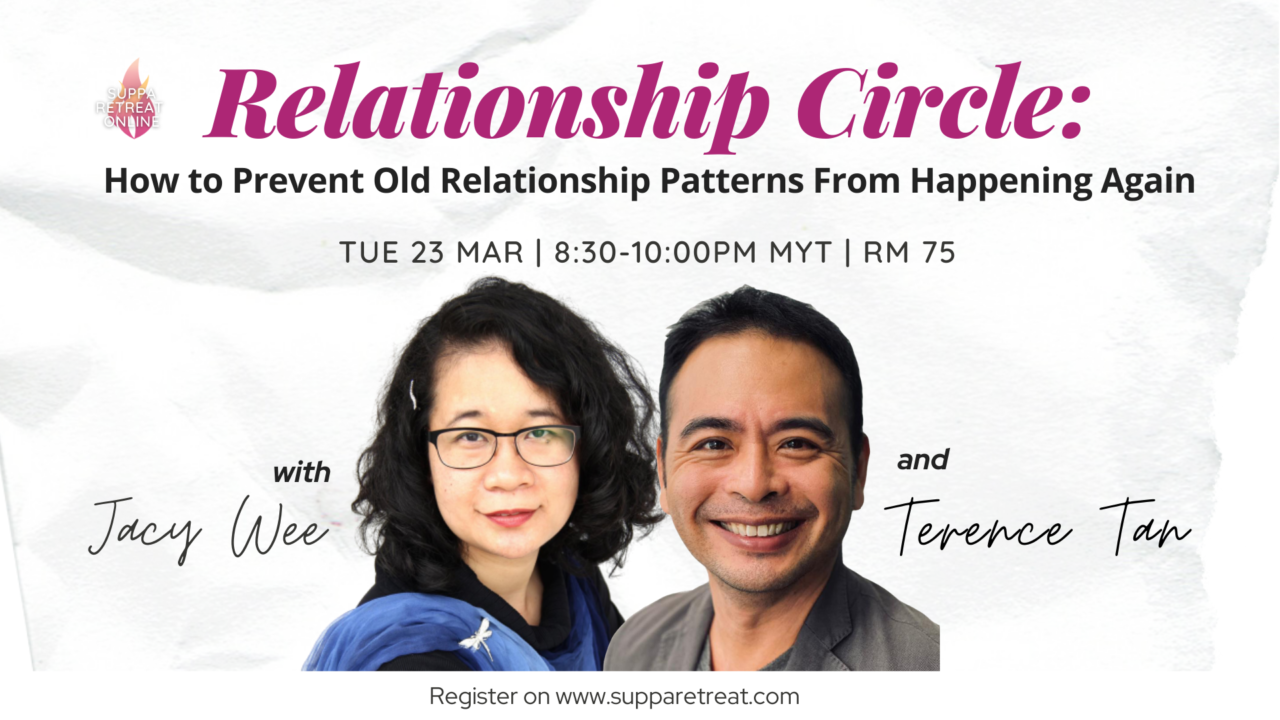 SUPPA RETREAT ONLINE

Relationship Circle:

How to Prevent Old Relationship Patterns From Happening Again

TUE 23 MAR | 8:30-10:00PM MYT | RM 75

with

Jacy Wee

and

Terence Tan

Register on www.supparetreat.com